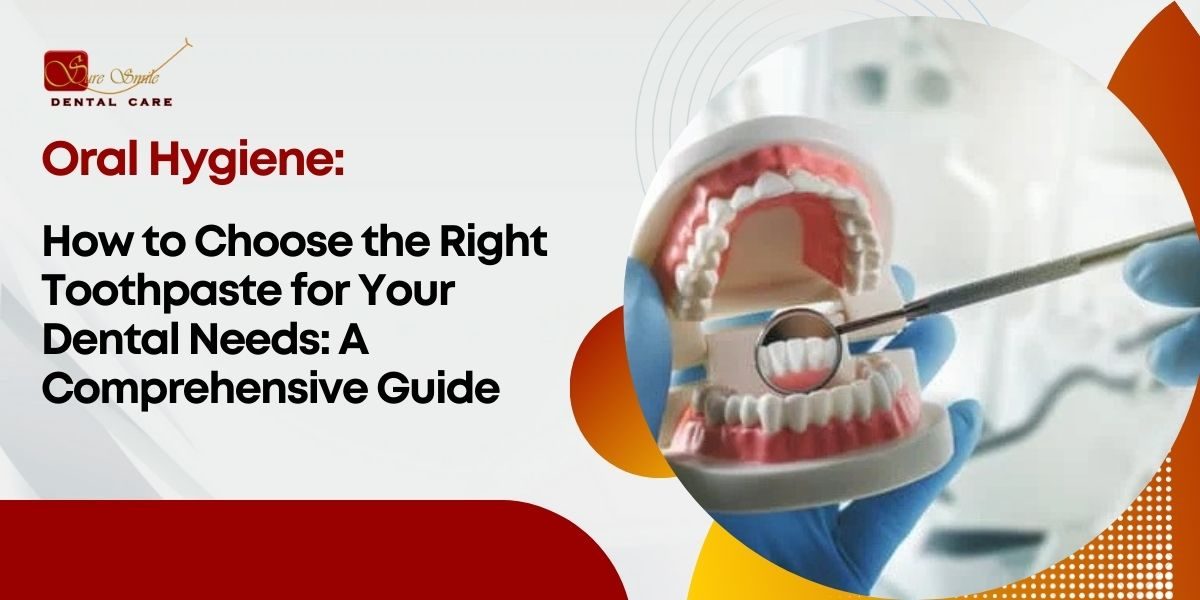 Sure Smile
DENTAL CARE

Oral Hygiene:

How to Choose the Right Toothpaste for Your Dental Needs: A Comprehensive Guide